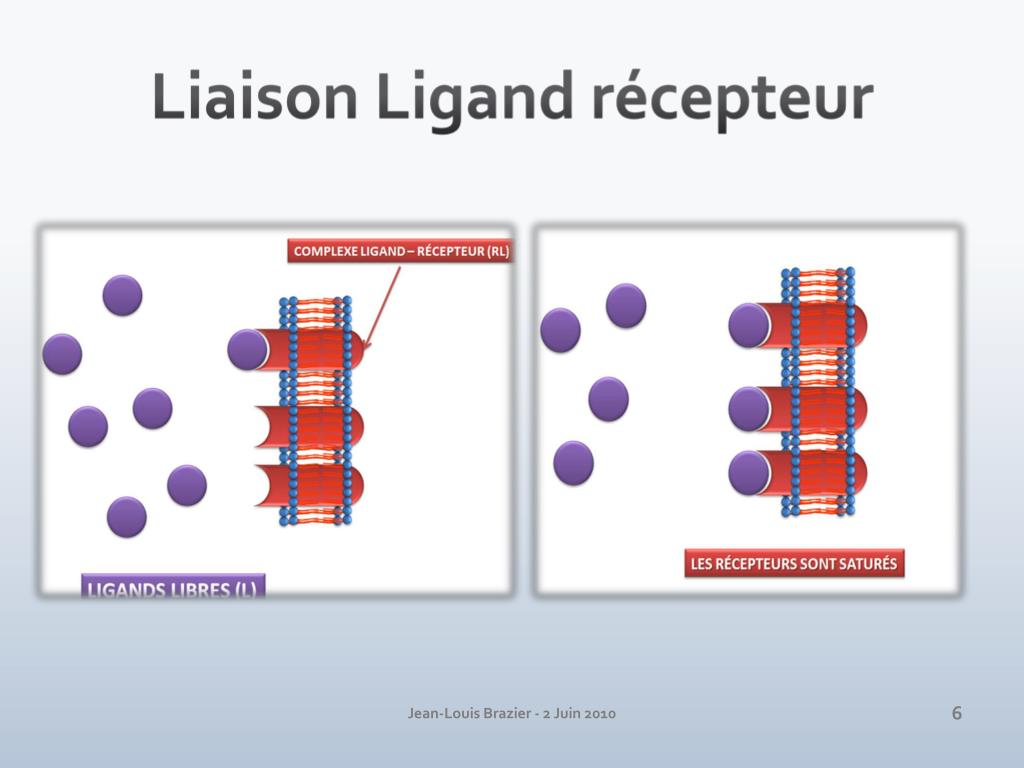 Liaison Ligand récepteur

COMPLEXE LIGAND – RÉCEPTEUR (RL)

LIGANDS LIBRES (L)

LES RÉCEPTEURS SONT SATURÉS

Jean-Louis Brazier - 2 Juin 2010

6